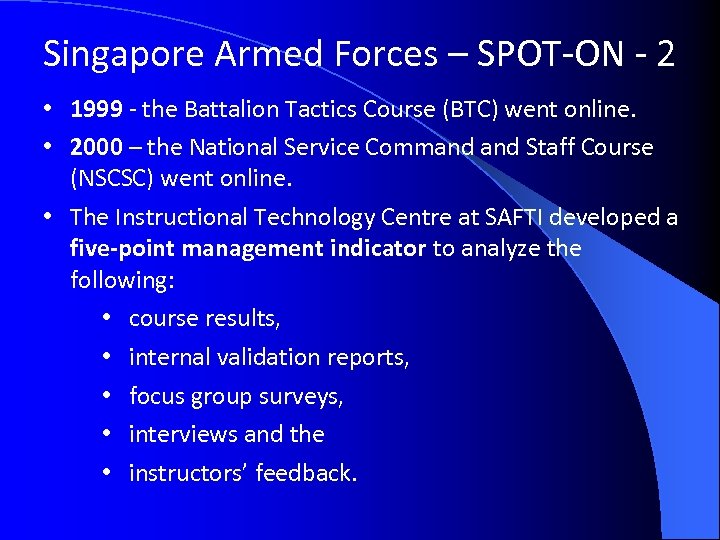 Singapore Armed Forces – SPOT-ON - 2

• 1999 - the Battalion Tactics Course (BTC) went online.

• 2000 – the National Service Command and Staff Course (NSCSC) went online.

• The Instructional Technology Centre at SAFTI developed a five-point management indicator to analyze the following:

• course results,

• internal validation reports,

• focus group surveys,

• interviews and the

• instructors' feedback.